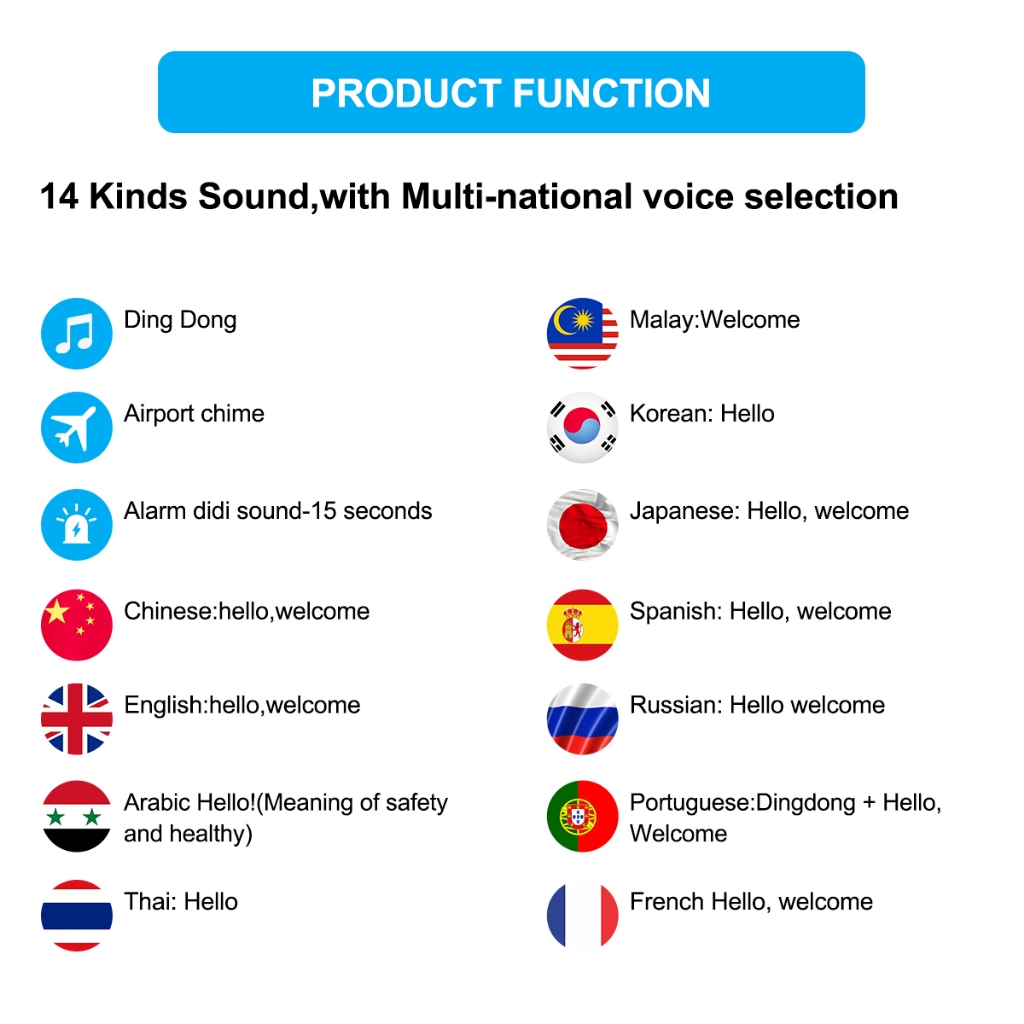 PRODUCT FUNCTION

14 Kinds Sound,with Multi-national voice selection

Ding Dong

Airport chime

Alarm didi sound-15 seconds

Chinese:hello,welcome

English:hello,welcome

Arabic Hello!(Meaning of safety and healthy)

Thai: Hello

Malay:Welcome

Korean: Hello

Japanese: Hello, welcome

Spanish: Hello, welcome

Russian: Hello welcome

Portuguese:Dingdong + Hello, Welcome

French Hello, welcome